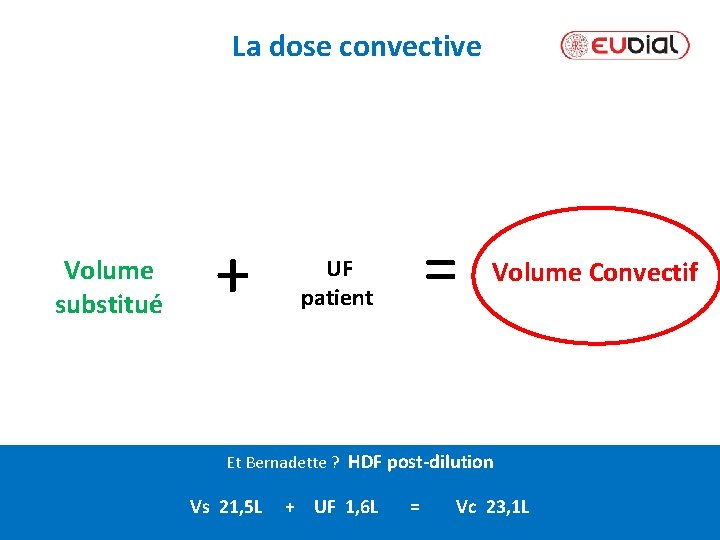 La dose convective

EUDIAL

Volume substitué + UF patient = Volume Convectif

Et Bernadette ? HDF post-dilution

Vs 21,5L + UF 1,6L = Vc 23,1L